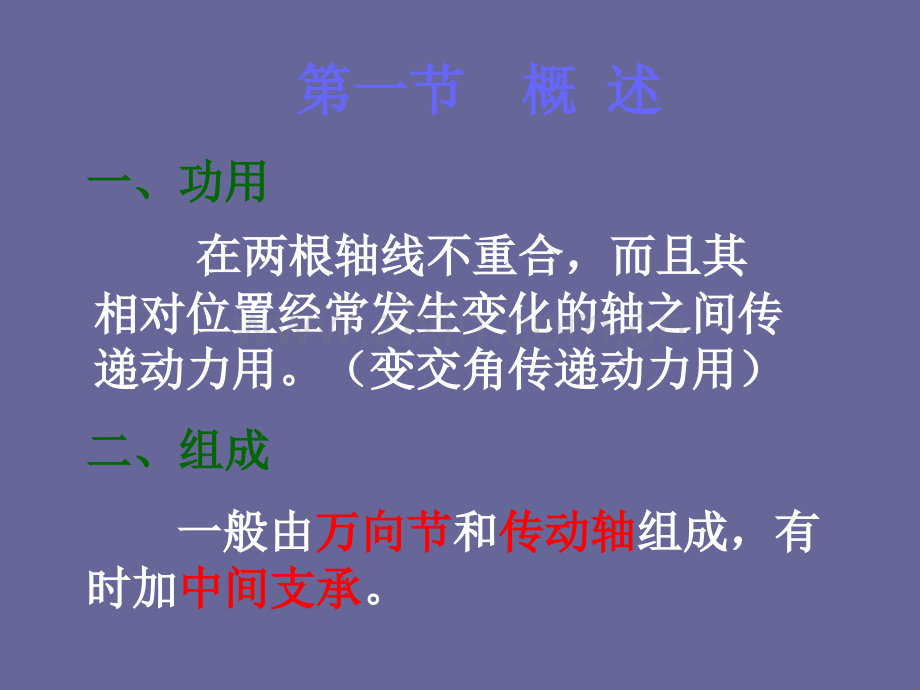 第一节 概 述

一、功用

在两根轴线不重合，而且其相对位置经常发生变化的轴之间传递动力用。（变交角传递动力用）

二、组成

一般由万向节和传动轴组成，有时加中间支承。